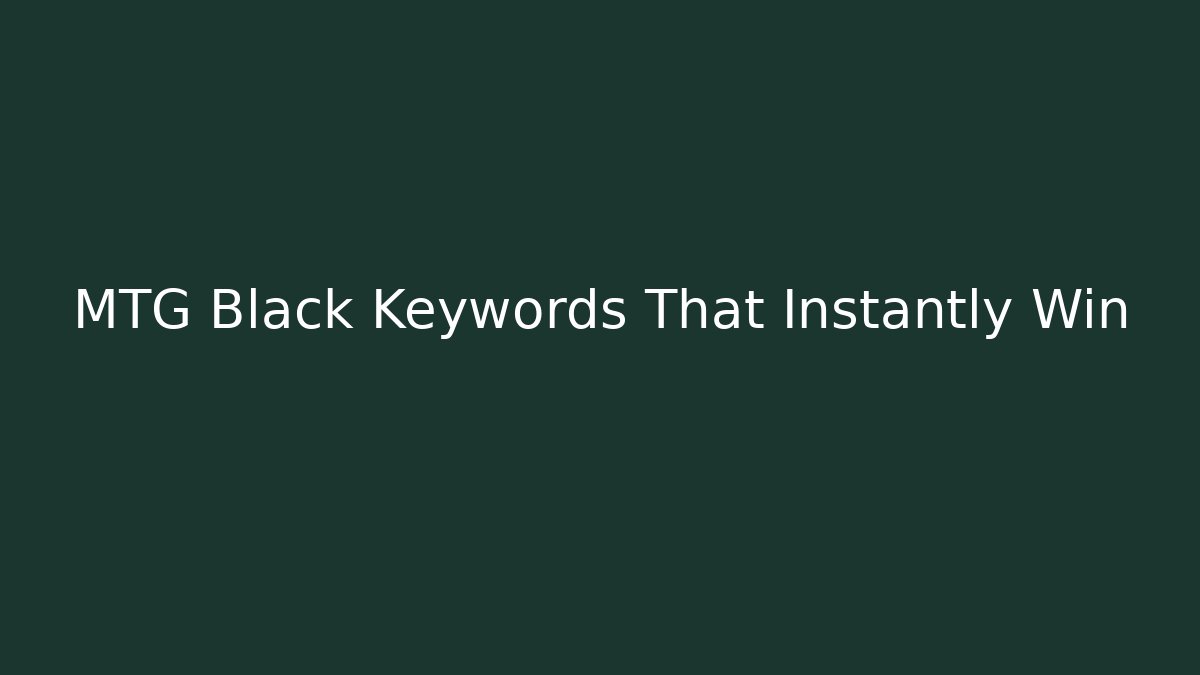 MTG Black Keywords That Instantly Win